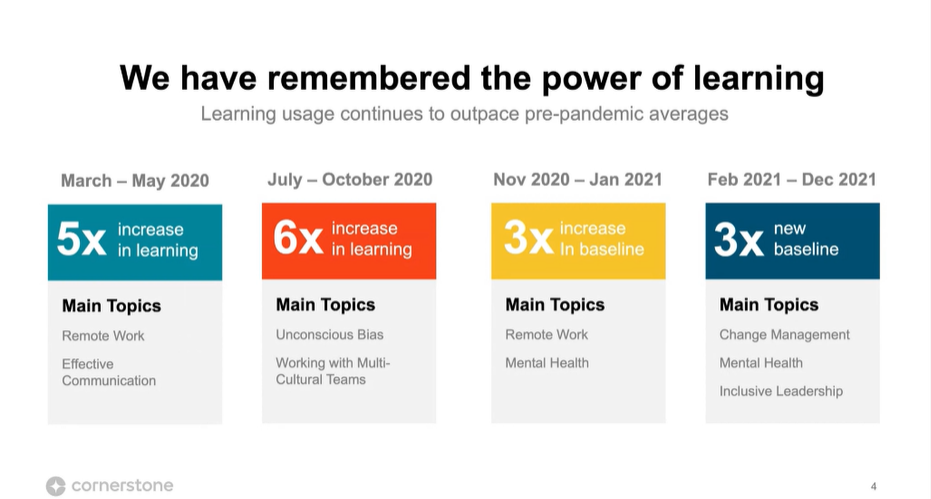 We have remembered the power of learning

Learning usage continues to outpace pre-pandemic averages

March – May 2020

5x increase in learning

Main Topics

Remote Work

Effective Communication

July – October 2020

6x increase in learning

Main Topics

Unconscious Bias

Working with Multi-Cultural Teams

Nov 2020 – Jan 2021

3x increase In baseline

Main Topics

Remote Work

Mental Health

Feb 2021 – Dec 2021

3x new baseline

Main Topics

Change Management

Mental Health

Inclusive Leadership

cornerstone

4